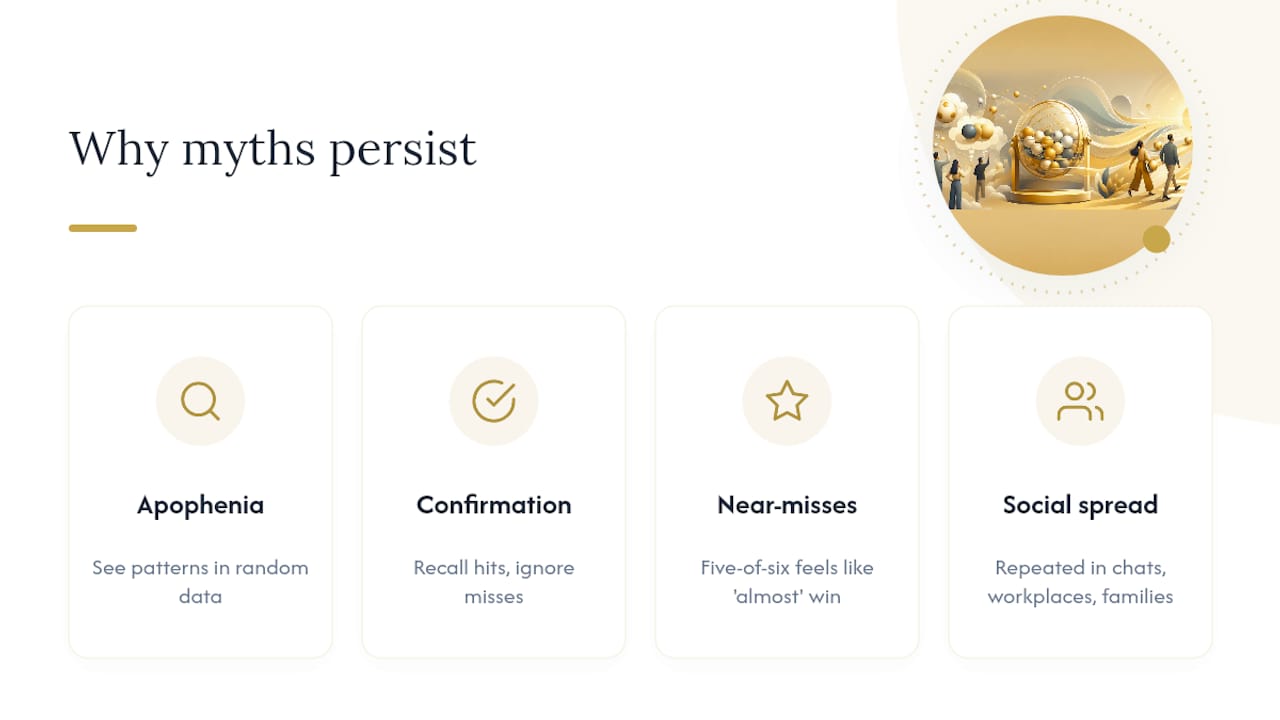 Why myths persist

Apophenia

See patterns in random data

Confirmation

Recall hits, ignore misses

Near-misses

Five-of-six feels like 'almost' win

Social spread

Repeated in chats, workplaces, families